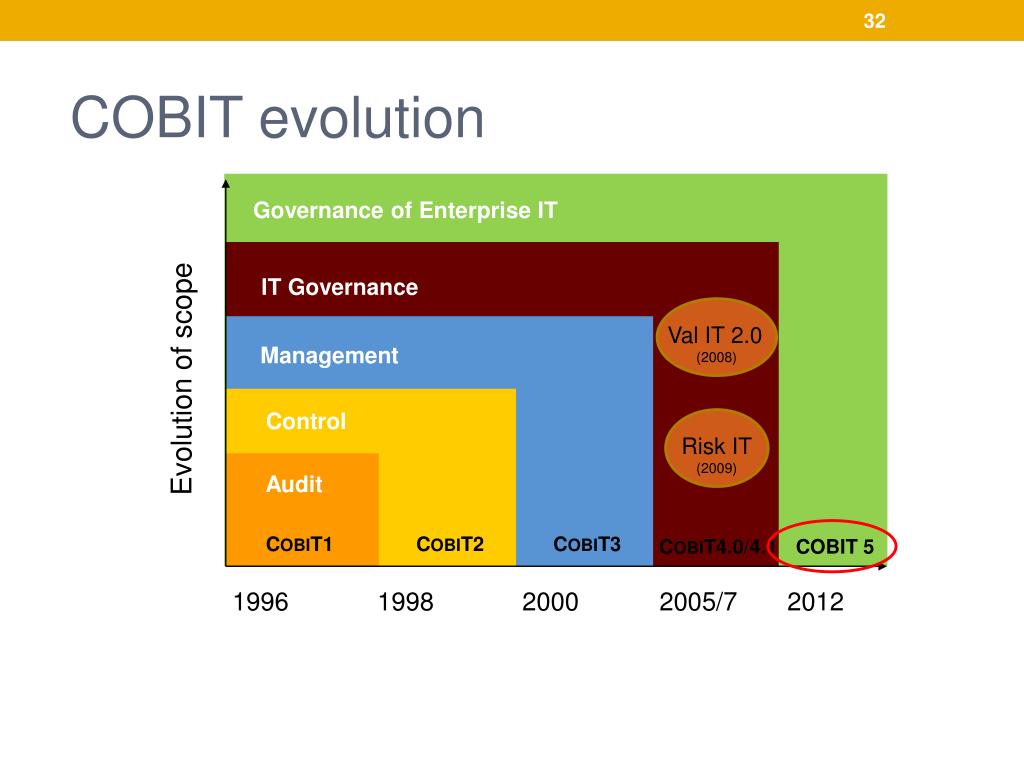 32

COBIT evolution

Evolution of scope

Governance of Enterprise IT

IT Governance

Management

Control

Audit

Val IT 2.0
(2008)

Risk IT
(2009)

COBIT1

COBIT2

COBIT3

COBIT4.0/4.1

COBIT 5

1996

1998

2000

2005/7

2012